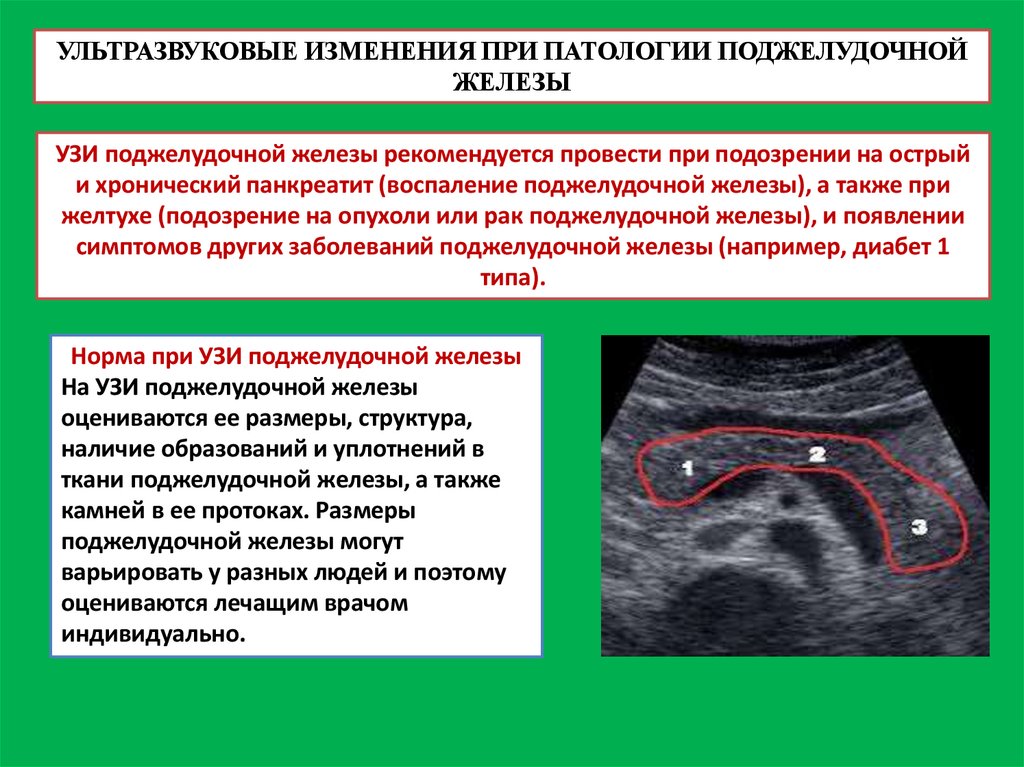 УЛЬТРАЗВУКОВЫЕ ИЗМЕНЕНИЯ ПРИ ПАТОЛОГИИ ПОДЖЕЛУДОЧНОЙ ЖЕЛЕЗЫ

УЗИ поджелудочной железы рекомендуется провести при подозрении на острый и хронический панкреатит (воспаление поджелудочной железы), а также при желтухе (подозрение на опухоли или рак поджелудочной железы), и появлении симптомов других заболеваний поджелудочной железы (например, диабет 1 типа).

Норма при УЗИ поджелудочной железы
На УЗИ поджелудочной железы оцениваются ее размеры, структура, наличие образований и уплотнений в ткани поджелудочной железы, а также камней в ее протоках. Размеры поджелудочной железы могут варьировать у разных людей и поэтому оцениваются лечащим врачом индивидуально.

1
2
3